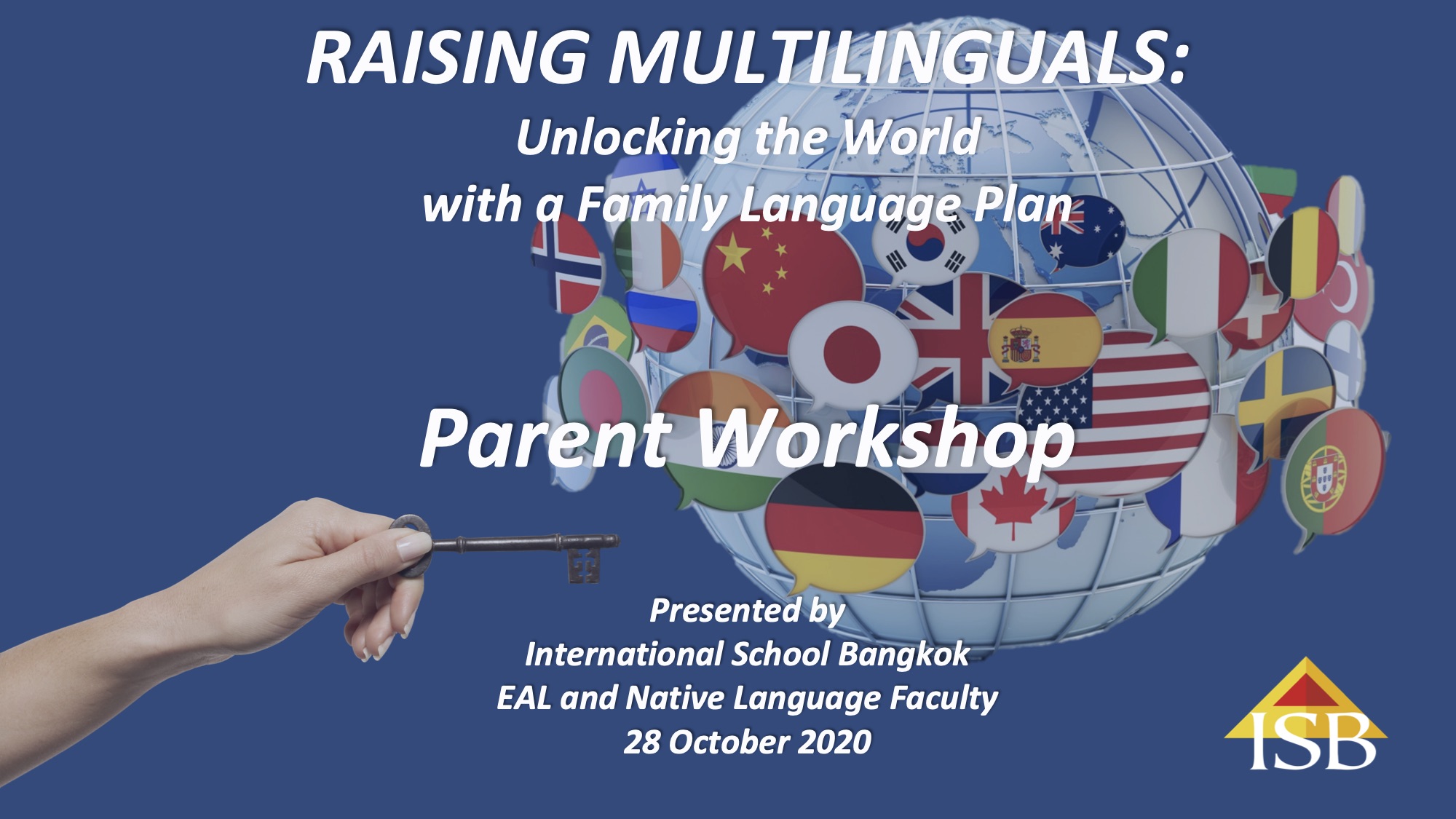 RAISING MULTILINGUALS:
Unlocking the World
with a Family Language Plan

Parent Workshop

Presented by
International School Bangkok
EAL and Native Language Faculty
28 October 2020

ISB